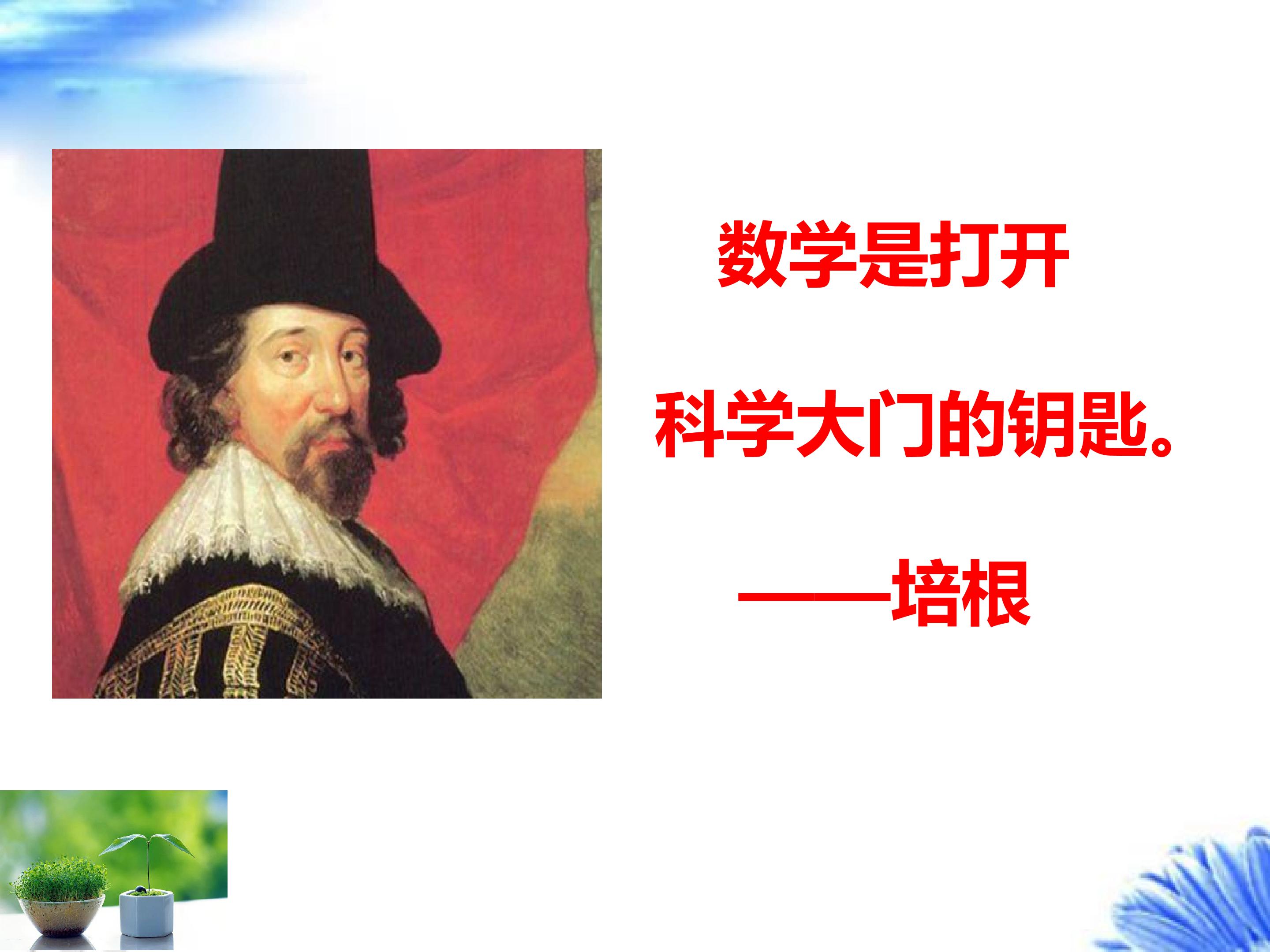 数学是打开

科学大门的钥匙。

——培根